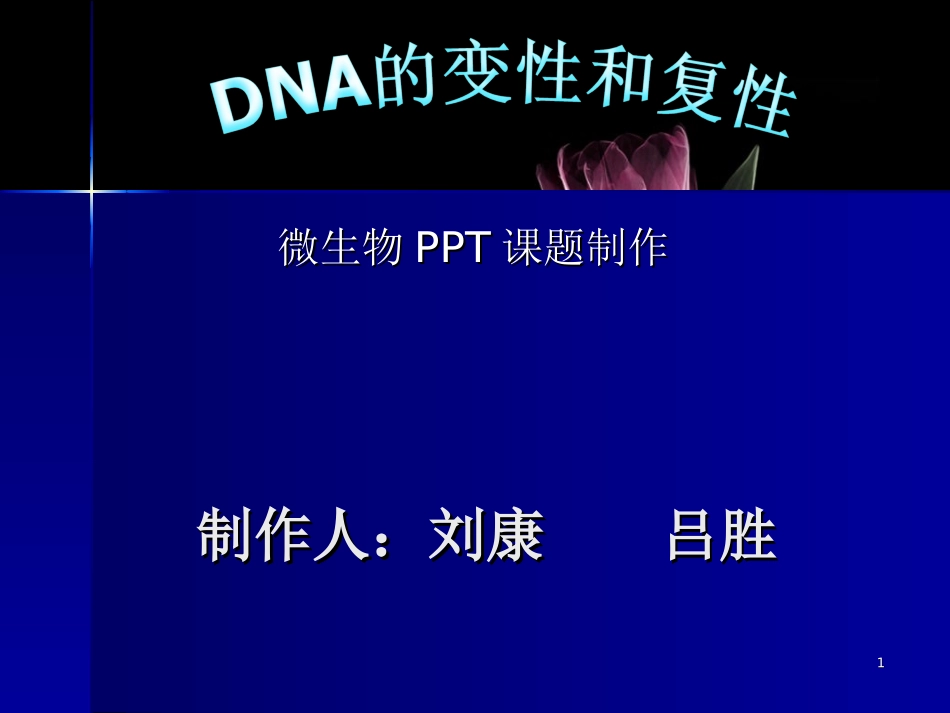 DNA的变性和复性

微生物 PPT 课题制作

制作人：刘康　　吕胜

1